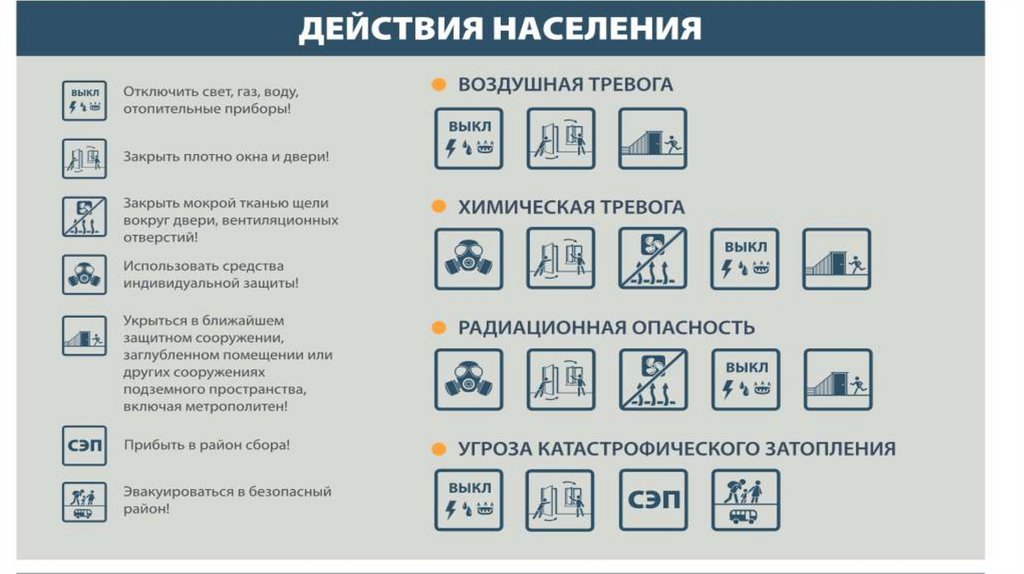 ДЕЙСТВИЯ НАСЕЛЕНИЯ

ВЫКЛ

Отключить свет, газ, воду, отопительные приборы!

Закрыть плотно окна и двери!

Закрыть мокрой тканью щели вокруг двери, вентиляционных отверстий!

Использовать средства индивидуальной защиты!

Укрыться в ближайшем защитном сооружении, заглубленном помещении или других сооружениях подземного пространства, включая метрополитен!

СЭП

Прибыть в район сбора!

Эвакуироваться в безопасный район!

ВОЗДУШНАЯ ТРЕВОГА

ВЫКЛ

ХИМИЧЕСКАЯ ТРЕВОГА

ВЫКЛ

РАДИАЦИОННАЯ ОПАСНОСТЬ

ВЫКЛ

УГРОЗА КАТАСТРОФИЧЕСКОГО ЗАТОПЛЕНИЯ

ВЫКЛ

СЭП